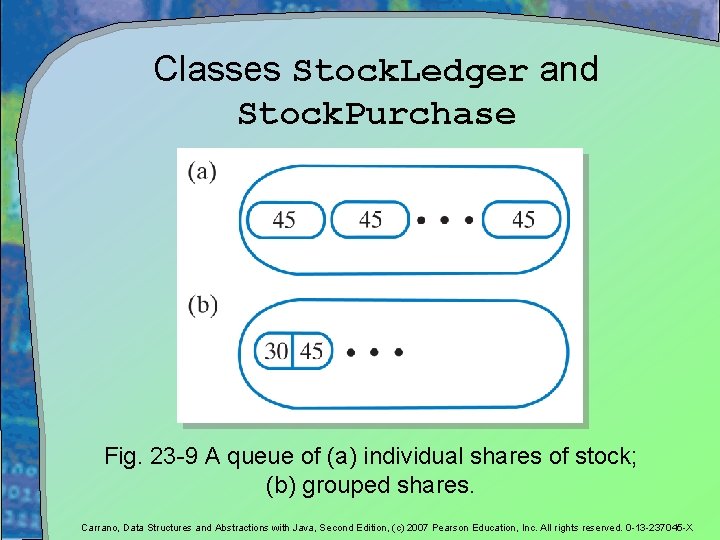 Classes StockLedger and StockPurchase

(a)

45 45 • • • 45

(b)

30 45 • • •

Fig. 23-9 A queue of (a) individual shares of stock; (b) grouped shares.

Carrano, Data Structures and Abstractions with Java, Second Edition, (c) 2007 Pearson Education, Inc. All rights reserved. 0-13-237045-X